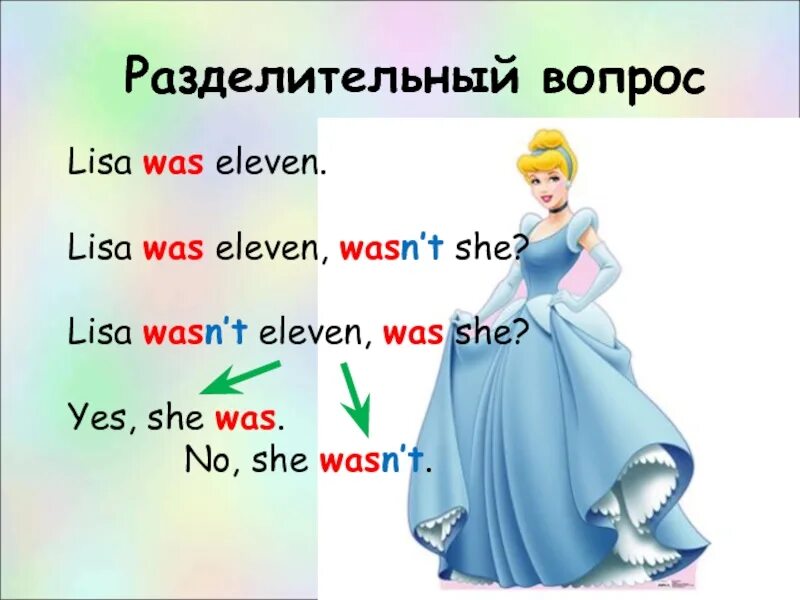 Разделительный вопрос

Lisa was eleven.

Lisa was eleven, wasn't she?

Lisa wasn't eleven, was she?

Yes, she was.
No, she wasn't.